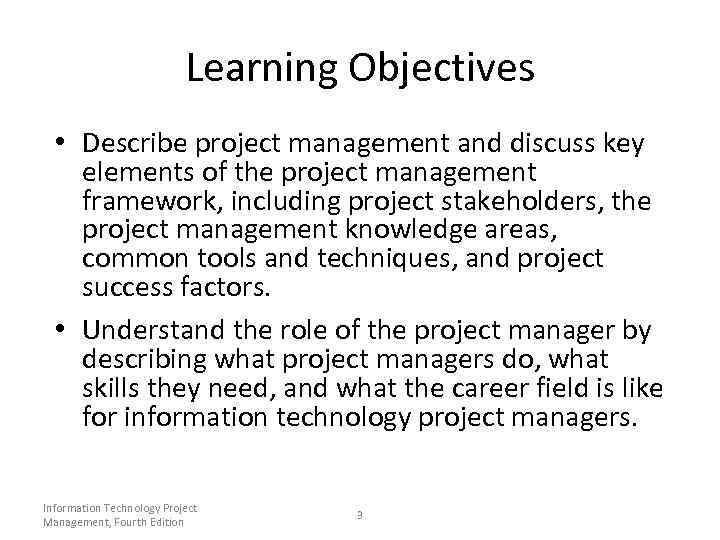 Learning Objectives

• Describe project management and discuss key elements of the project management framework, including project stakeholders, the project management knowledge areas, common tools and techniques, and project success factors.

• Understand the role of the project manager by describing what project managers do, what skills they need, and what the career field is like for information technology project managers.

Information Technology Project Management, Fourth Edition

3